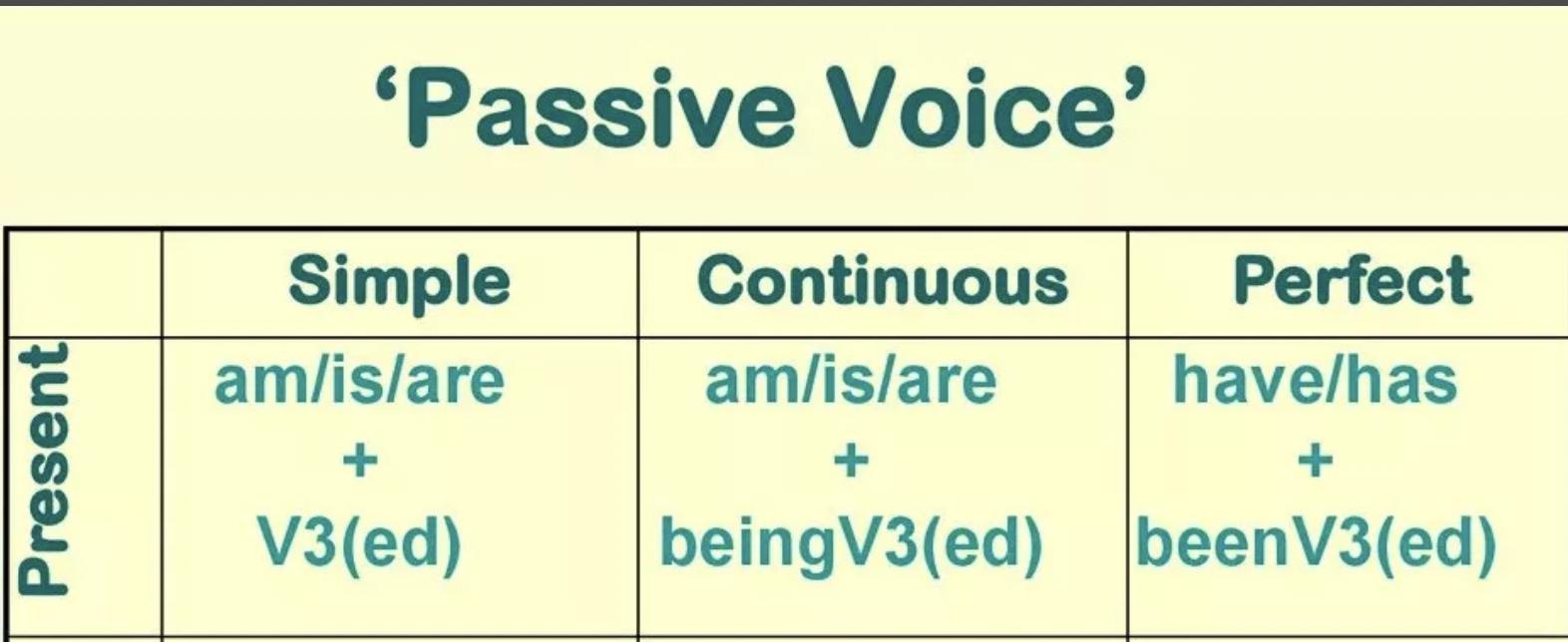 ‘Passive Voice’

| | Simple | Continuous | Perfect |
|---|---|---|---|
| Present | am/is/are + V3(ed) | am/is/are + beingV3(ed) | have/has + beenV3(ed) |